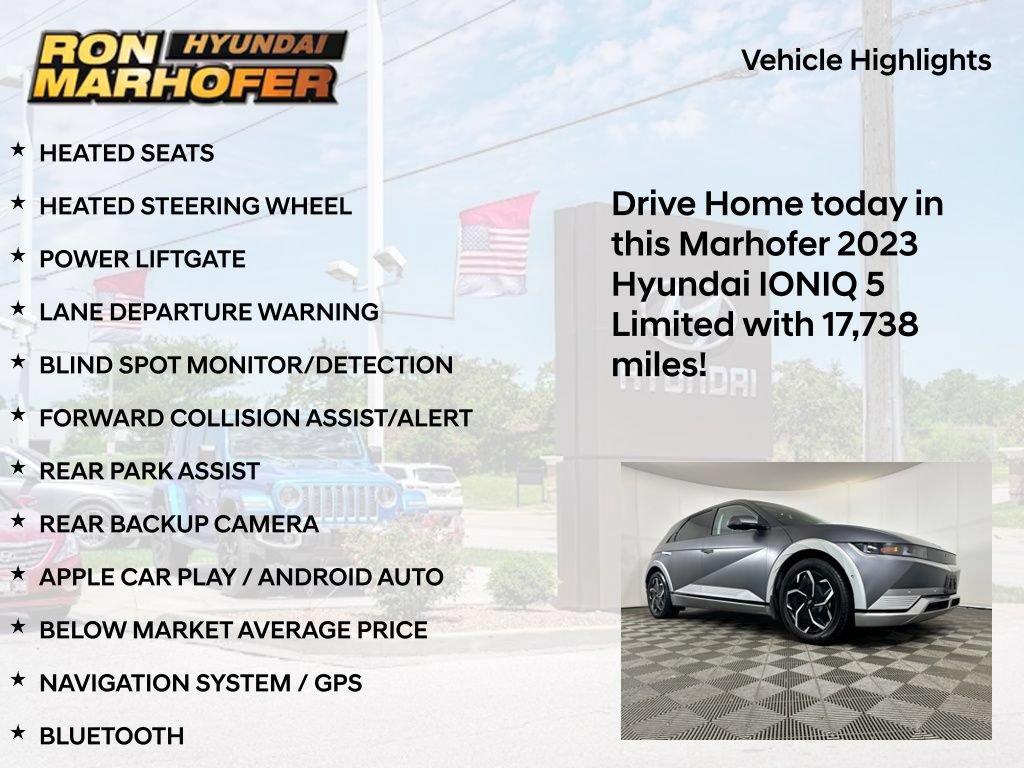 RON HYUNDAI MARHOFER

Vehicle Highlights

★ HEATED SEATS
★ HEATED STEERING WHEEL
★ POWER LIFTGATE
★ LANE DEPARTURE WARNING
★ BLIND SPOT MONITOR/DETECTION
★ FORWARD COLLISION ASSIST/ALERT
★ REAR PARK ASSIST
★ REAR BACKUP CAMERA
★ APPLE CAR PLAY / ANDROID AUTO
★ BELOW MARKET AVERAGE PRICE
★ NAVIGATION SYSTEM / GPS
★ BLUETOOTH

Drive Home today in this Marhofer 2023 Hyundai IONIQ 5 Limited with 17,738 miles!

HYUNDAI